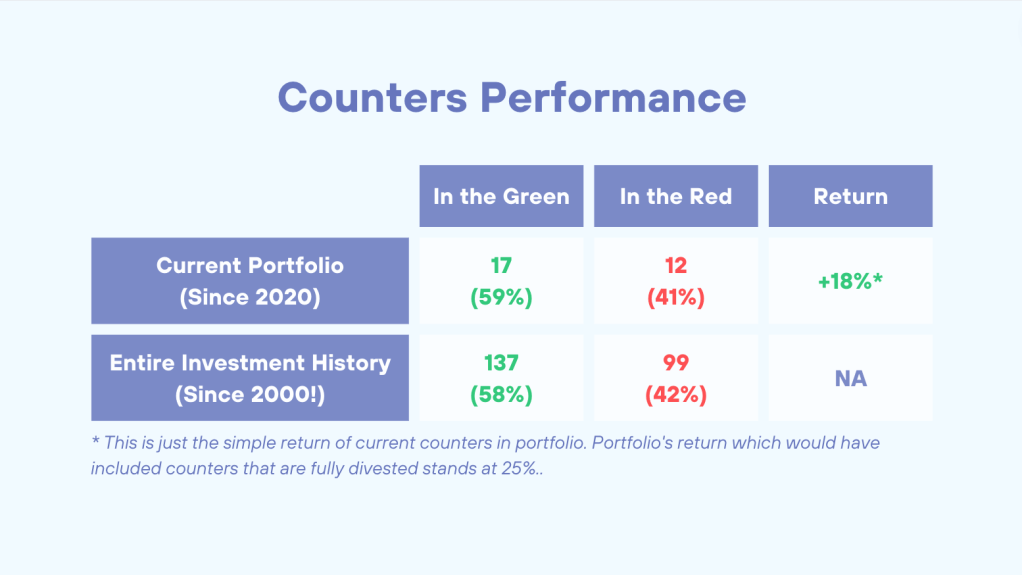 Counters Performance

| | In the Green | In the Red | Return |
|---|---|---|---|
| Current Portfolio (Since 2020) | 17 (59%) | 12 (41%) | +18%* |
| Entire Investment History (Since 2000!) | 137 (58%) | 99 (42%) | NA |

* This is just the simple return of current counters in portfolio. Portfolio's return which would have included counters that are fully divested stands at 25%..